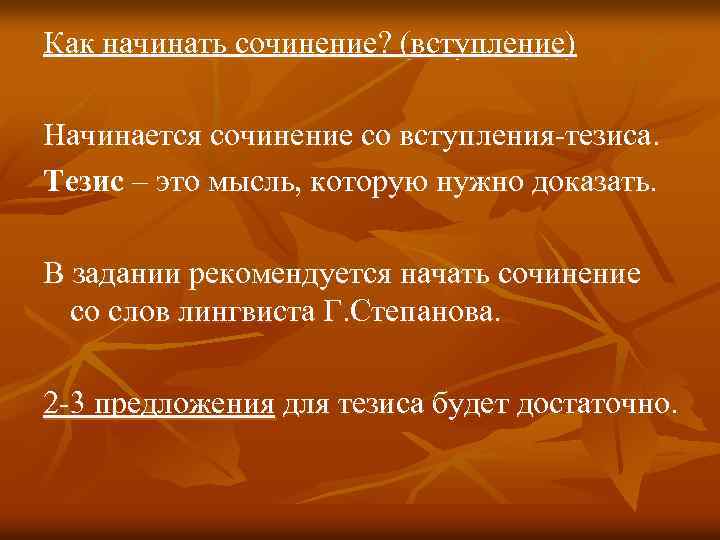 Как начинать сочинение? (вступление)

Начинается сочинение со вступления-тезиса.
Тезис – это мысль, которую нужно доказать.

В задании рекомендуется начать сочинение со слов лингвиста Г.Степанова.

2-3 предложения для тезиса будет достаточно.